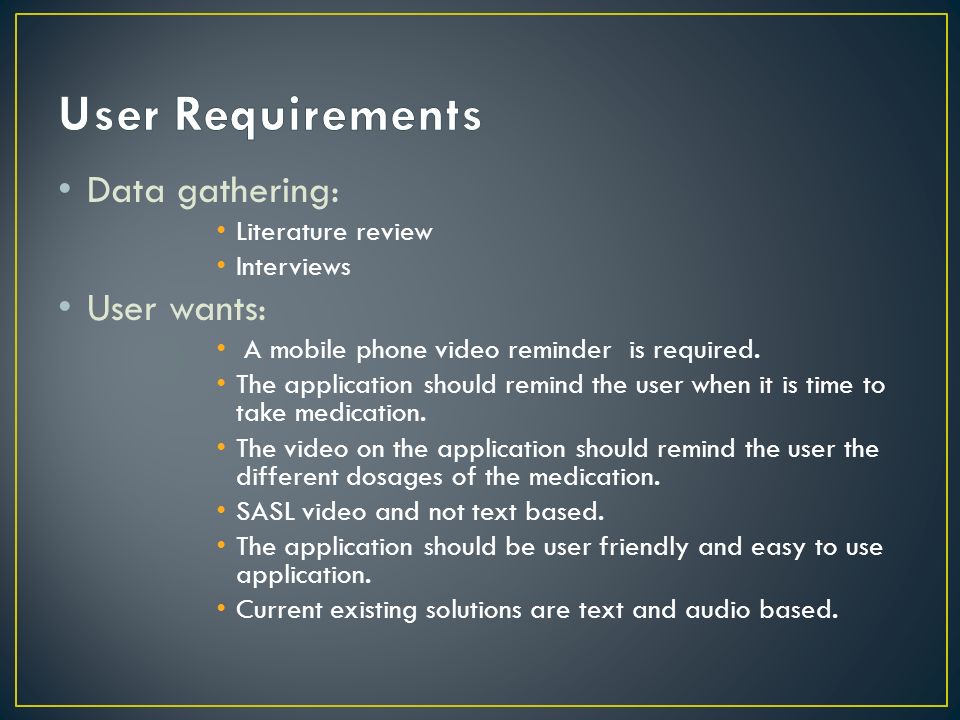 User Requirements

• Data gathering:
• Literature review
• Interviews

• User wants:
• A mobile phone video reminder is required.
• The application should remind the user when it is time to take medication.
• The video on the application should remind the user the different dosages of the medication.
• SASL video and not text based.
• The application should be user friendly and easy to use application.
• Current existing solutions are text and audio based.